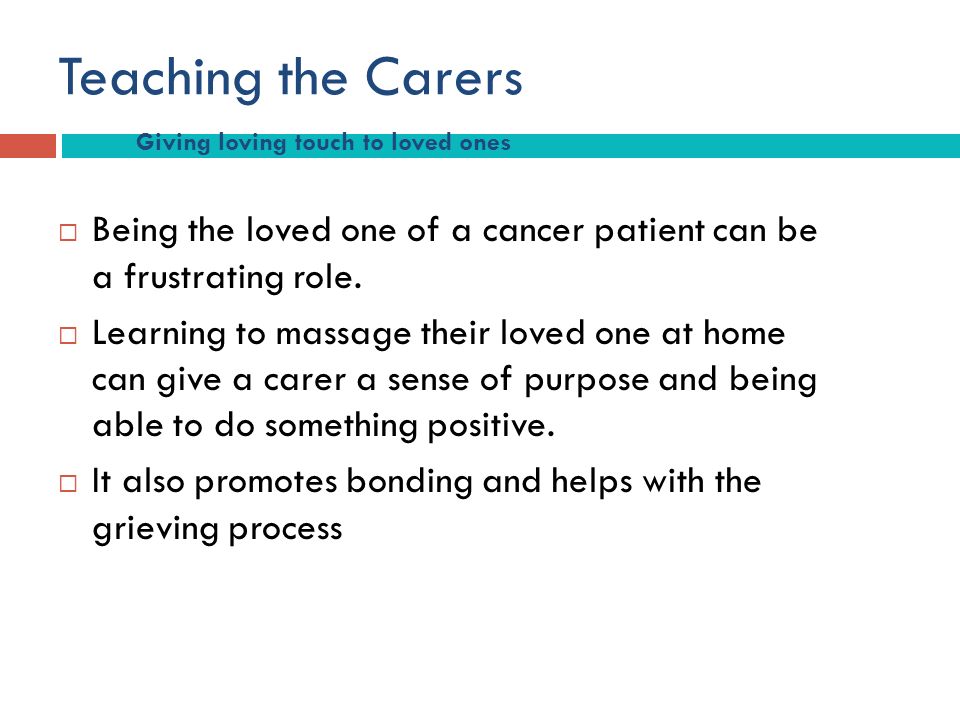 Teaching the Carers

Giving loving touch to loved ones

□ Being the loved one of a cancer patient can be a frustrating role.

□ Learning to massage their loved one at home can give a carer a sense of purpose and being able to do something positive.

□ It also promotes bonding and helps with the grieving process